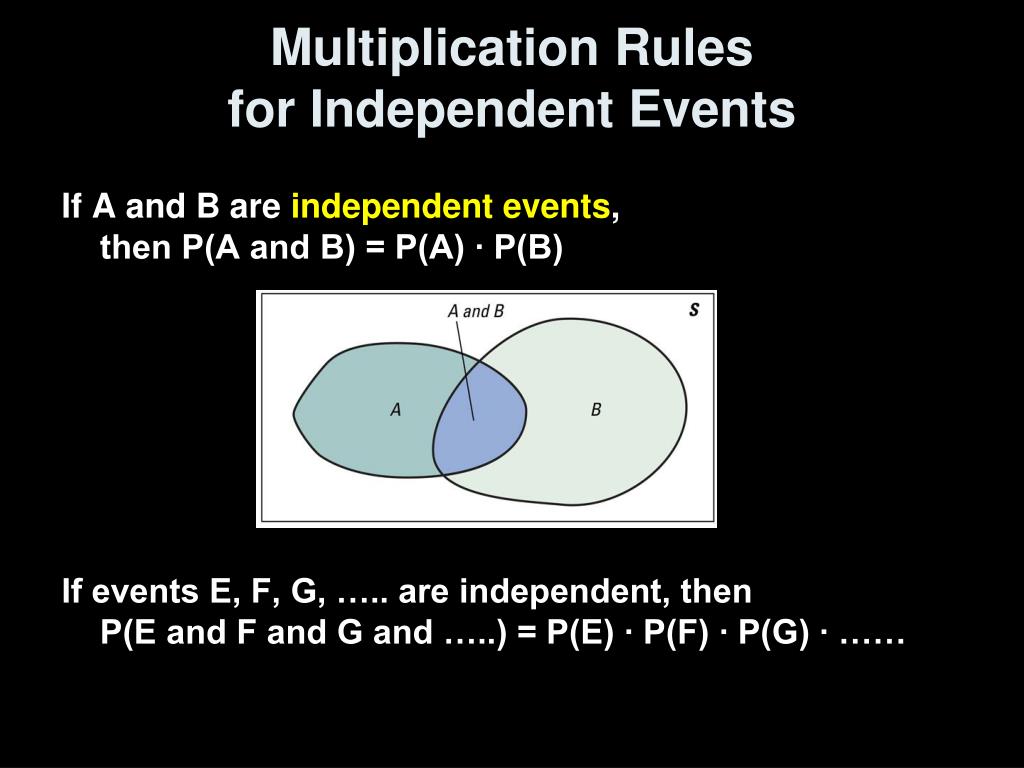 Multiplication Rules
for Independent Events

If A and B are independent events, then P(A and B) = P(A) · P(B)

A and B
S
A
B

If events E, F, G, ….. are independent, then P(E and F and G and …..) = P(E) · P(F) · P(G) · ……